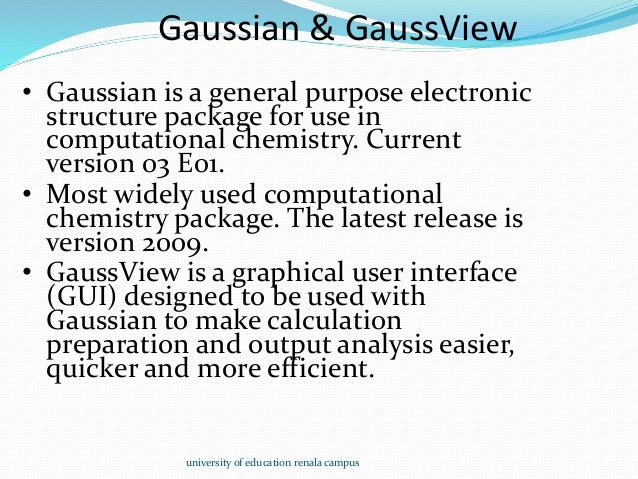 Gaussian & GaussView

• Gaussian is a general purpose electronic structure package for use in computational chemistry. Current version 03 E01.
• Most widely used computational chemistry package. The latest release is version 2009.
• GaussView is a graphical user interface (GUI) designed to be used with Gaussian to make calculation preparation and output analysis easier, quicker and more efficient.

university of education renala campus